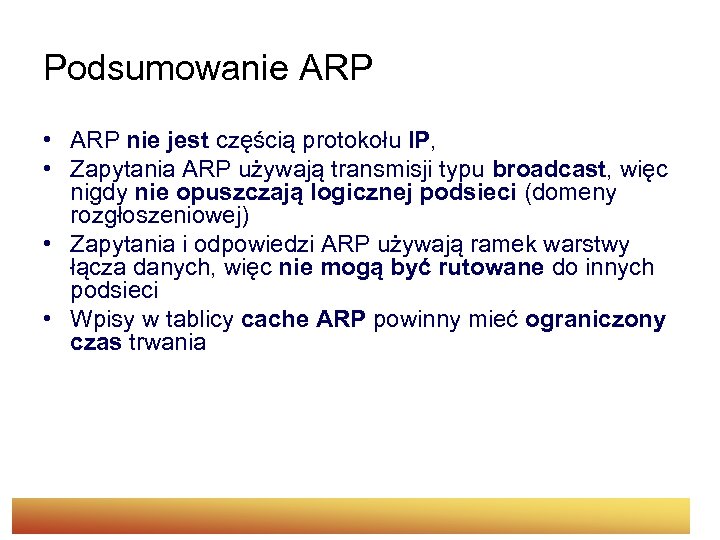 Podsumowanie ARP

• ARP nie jest częścią protokołu IP,
• Zapytania ARP używają transmisji typu broadcast, więc nigdy nie opuszczają logicznej podsieci (domeny rozgłoszeniowej)
• Zapytania i odpowiedzi ARP używają ramek warstwy łącza danych, więc nie mogą być rutowane do innych podsieci
• Wpisy w tablicy cache ARP powinny mieć ograniczony czas trwania